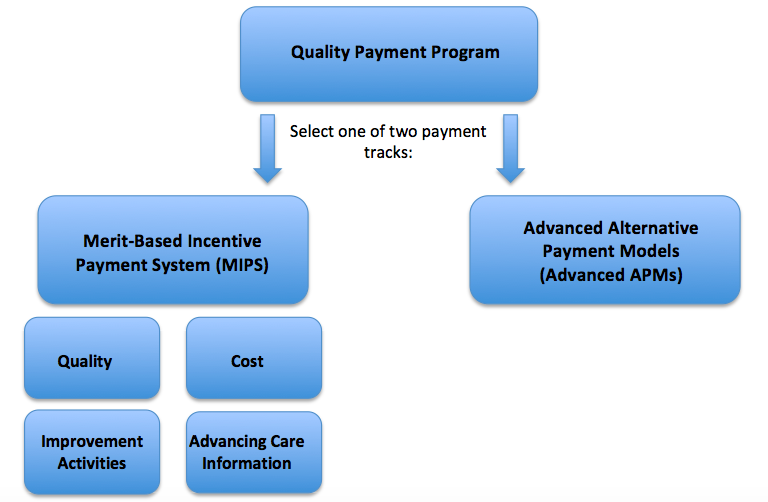 Quality Payment Program

Select one of two payment tracks:

Merit-Based Incentive Payment System (MIPS)

Advanced Alternative Payment Models (Advanced APMs)

Quality

Cost

Improvement Activities

Advancing Care Information